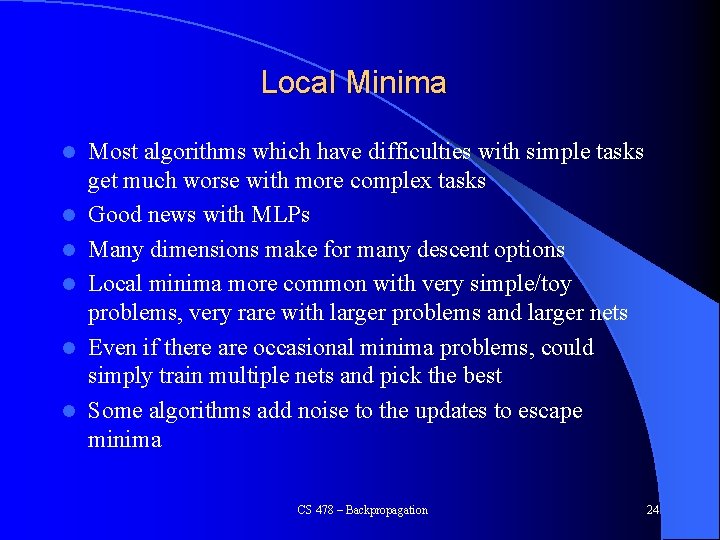 Local Minima

- Most algorithms which have difficulties with simple tasks get much worse with more complex tasks
- Good news with MLPs
- Many dimensions make for many descent options
- Local minima more common with very simple/toy problems, very rare with larger problems and larger nets
- Even if there are occasional minima problems, could simply train multiple nets and pick the best
- Some algorithms add noise to the updates to escape minima

CS 478 – Backpropagation

24